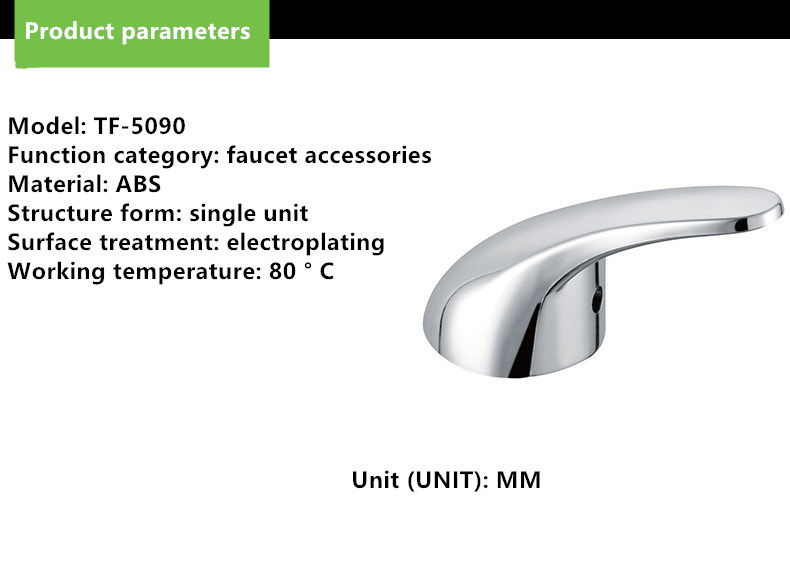 Product parameters

Model: TF-5090
Function category: faucet accessories
Material: ABS
Structure form: single unit
Surface treatment: electroplating
Working temperature: 80 ° C

Unit (UNIT): MM